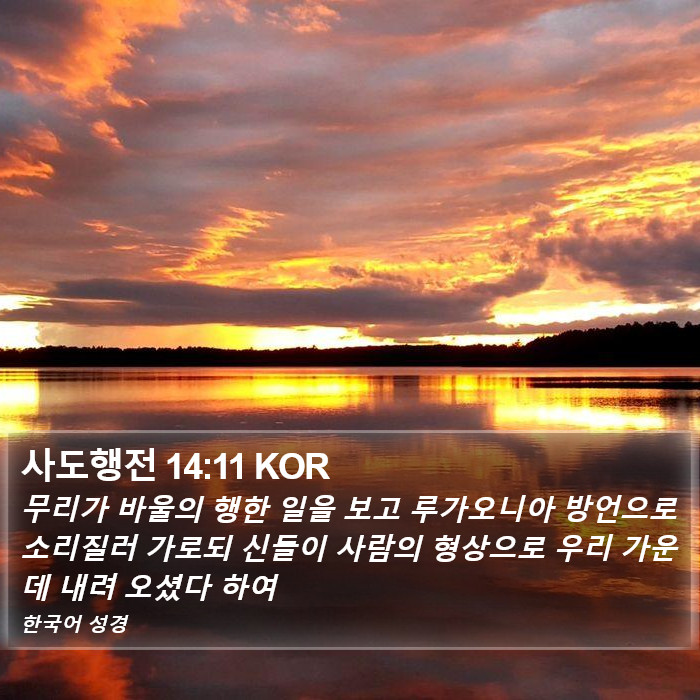 사도행전 14:11 KOR

무리가 바울의 행한 일을 보고 루가오니아 방언으로 소리질러 가로되 신들이 사람의 형상으로 우리 가운데 내려 오셨다 하여

한국어 성경